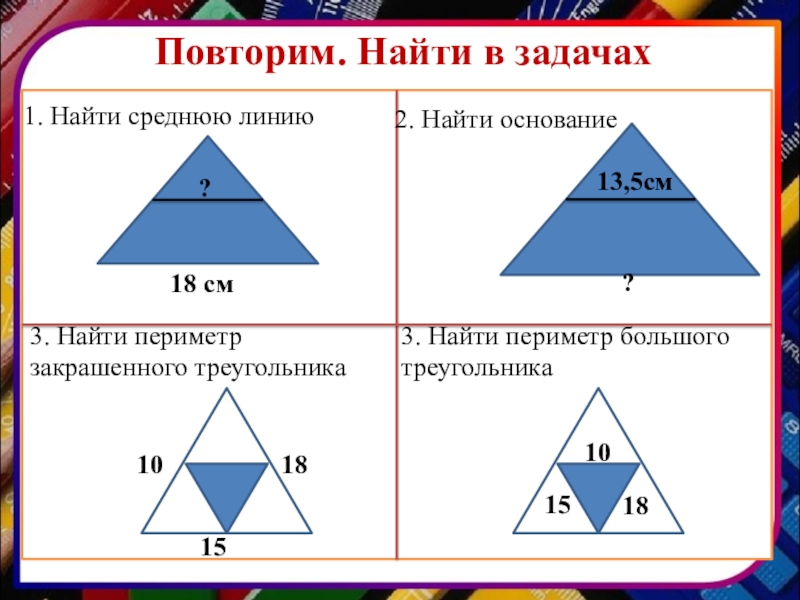 Повторим. Найти в задачах

1. Найти среднюю линию

?

18 см

2. Найти основание

13,5см

?

3. Найти периметр закрашенного треугольника

10

18

15

3. Найти периметр большого треугольника

10

15

18